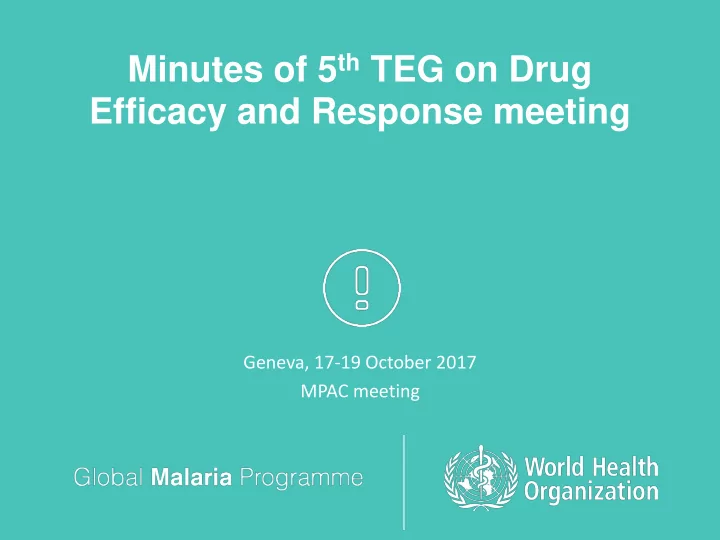 Minutes of 5$^{th}$ TEG on Drug Efficacy and Response meeting

Geneva, 17-19 October 2017
MPAC meeting

Global Malaria Programme

World Health Organization